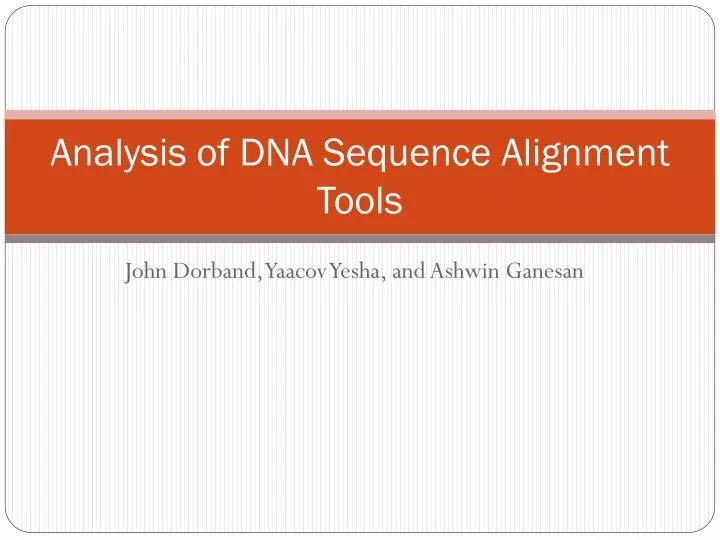 Analysis of DNA Sequence Alignment Tools

John Dorband, Yaacov Yesha, and Ashwin Ganesan